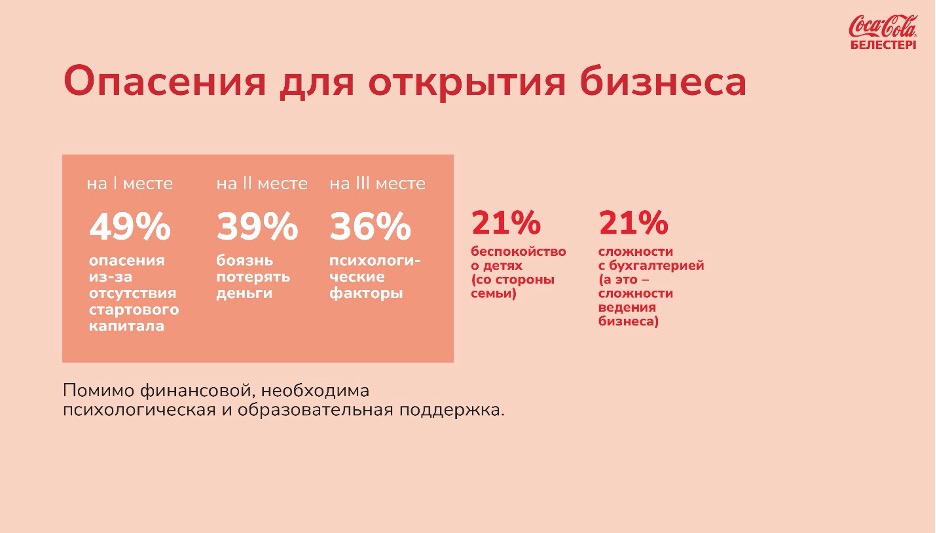 Coca-Cola
БЕЛЕСТЕРІ

Опасения для открытия бизнеса

на I месте
49%
опасения из-за отсутствия стартового капитала

на II месте
39%
боязнь потерять деньги

на III месте
36%
психологические факторы

21%
беспокойство о детях (со стороны семьи)

21%
сложности с бухгалтерией (а это – сложности ведения бизнеса)

Помимо финансовой, необходима психологическая и образовательная поддержка.